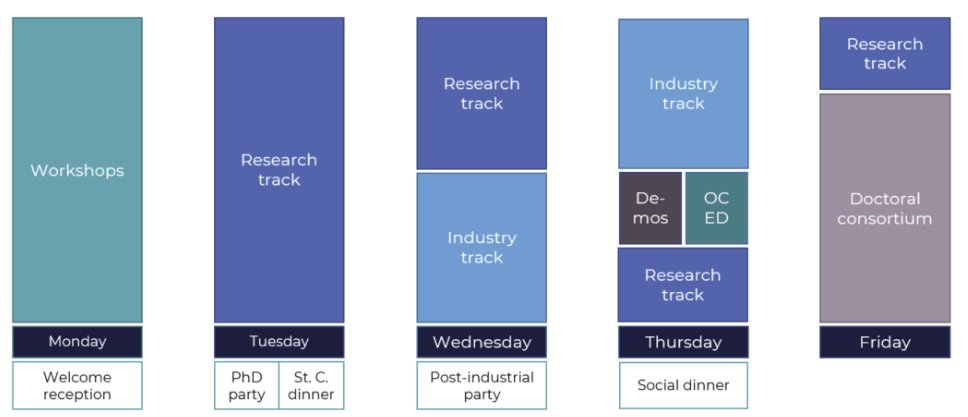 Workshops

Monday

Welcome reception

Research track

Tuesday

PhD party

St. C. dinner

Research track

Industry track

Wednesday

Post-industrial party

Industry track

De-mos

OC ED

Research track

Thursday

Social dinner

Research track

Doctoral consortium

Friday